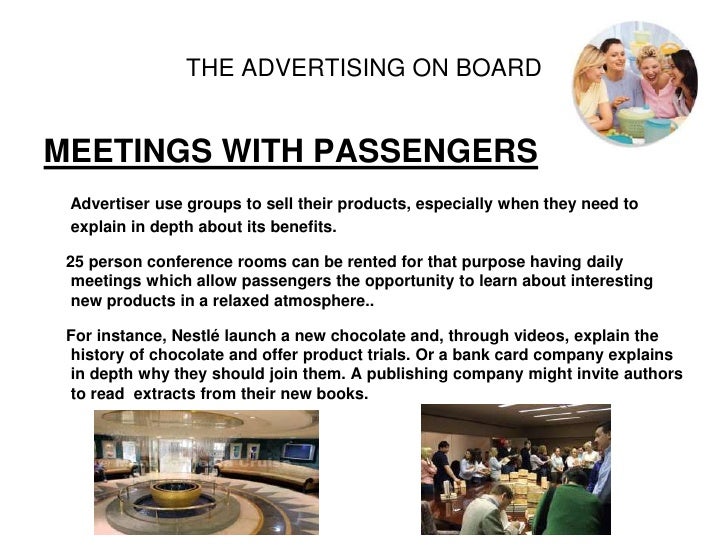 THE ADVERTISING ON BOARD

MEETINGS WITH PASSENGERS

Advertiser use groups to sell their products, especially when they need to explain in depth about its benefits.

25 person conference rooms can be rented for that purpose having daily meetings which allow passengers the opportunity to learn about interesting new products in a relaxed atmosphere..

For instance, Nestlé launch a new chocolate and, through videos, explain the history of chocolate and offer product trials. Or a bank card company explains in depth why they should join them. A publishing company might invite authors to read extracts from their new books.